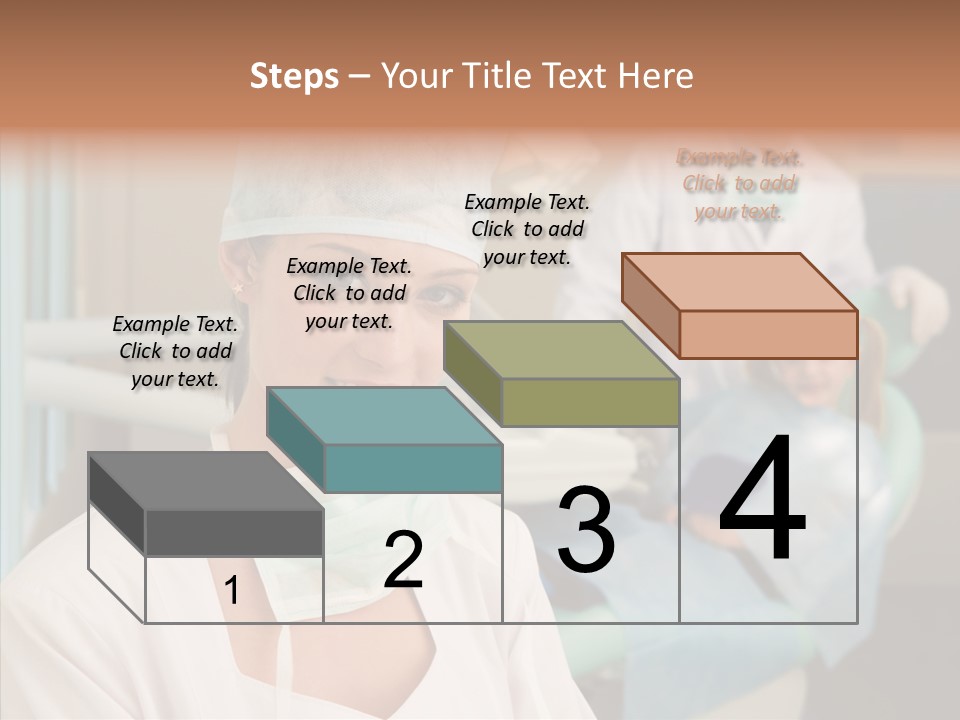 Steps – Your Title Text Here

Example Text. Click to add your text.

Example Text. Click to add your text.

Example Text. Click to add your text.

Example Text. Click to add your text.

1

2

3

4